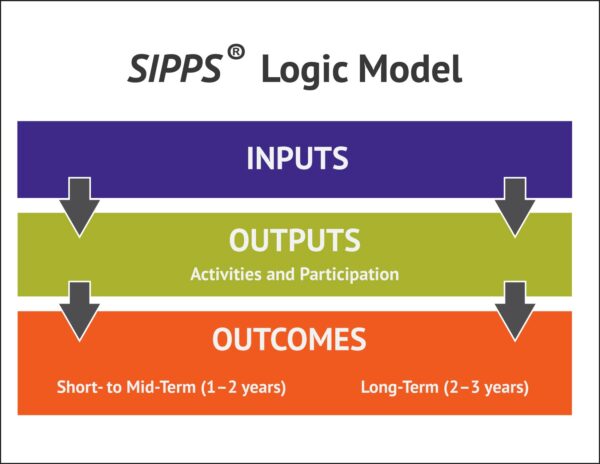 SIPPS® Logic Model

INPUTS

OUTPUTS

Activities and Participation

OUTCOMES

Short- to Mid-Term (1–2 years)

Long-Term (2–3 years)